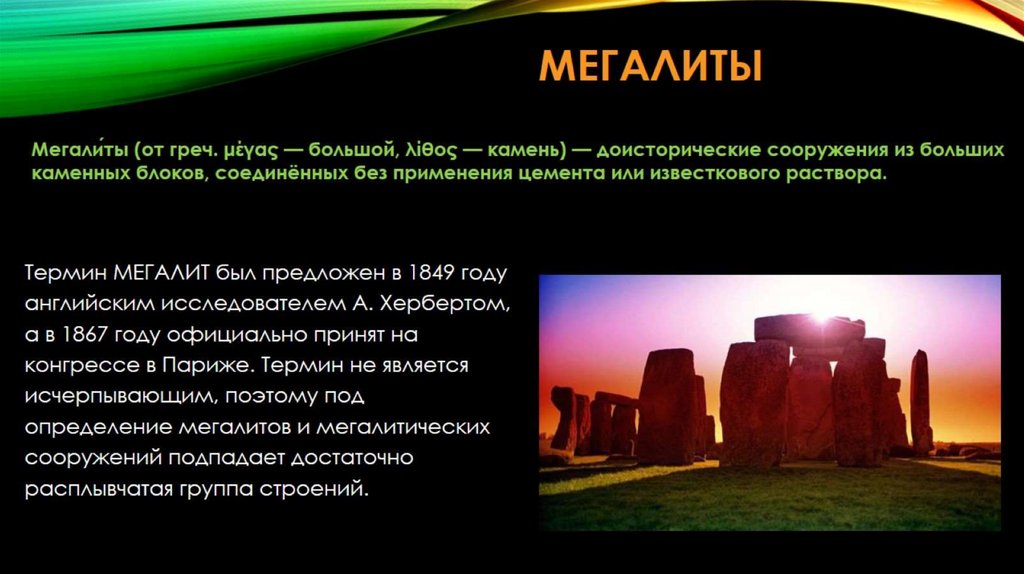 МЕГАЛИТЫ

Мегали́ты (от греч. μέγας — большой, λίθος — камень) — доисторические сооружения из больших каменных блоков, соединённых без применения цемента или известкового раствора.

Термин МЕГАЛИТ был предложен в 1849 году английским исследователем А. Хербертом, а в 1867 году официально принят на конгрессе в Париже. Термин не является исчерпывающим, поэтому под определение мегалитов и мегалитических сооружений подпадает достаточно расплывчатая группа строений.